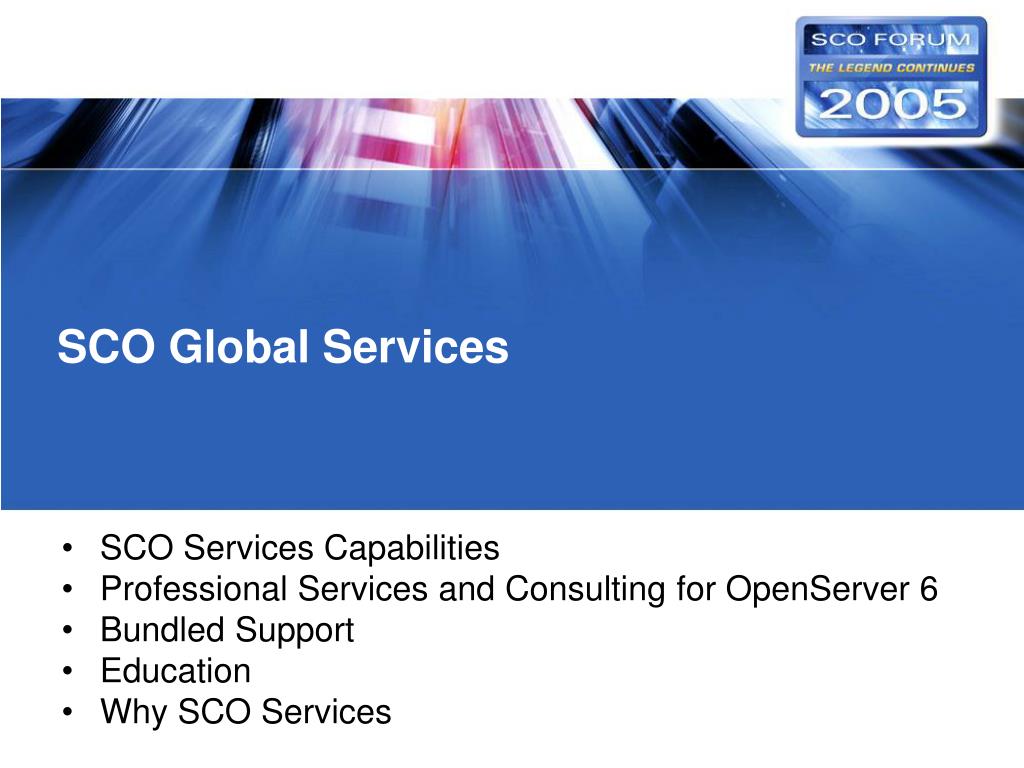 SCO FORUM
THE LEGEND CONTINUES
2005

SCO Global Services

• SCO Services Capabilities
• Professional Services and Consulting for OpenServer 6
• Bundled Support
• Education
• Why SCO Services